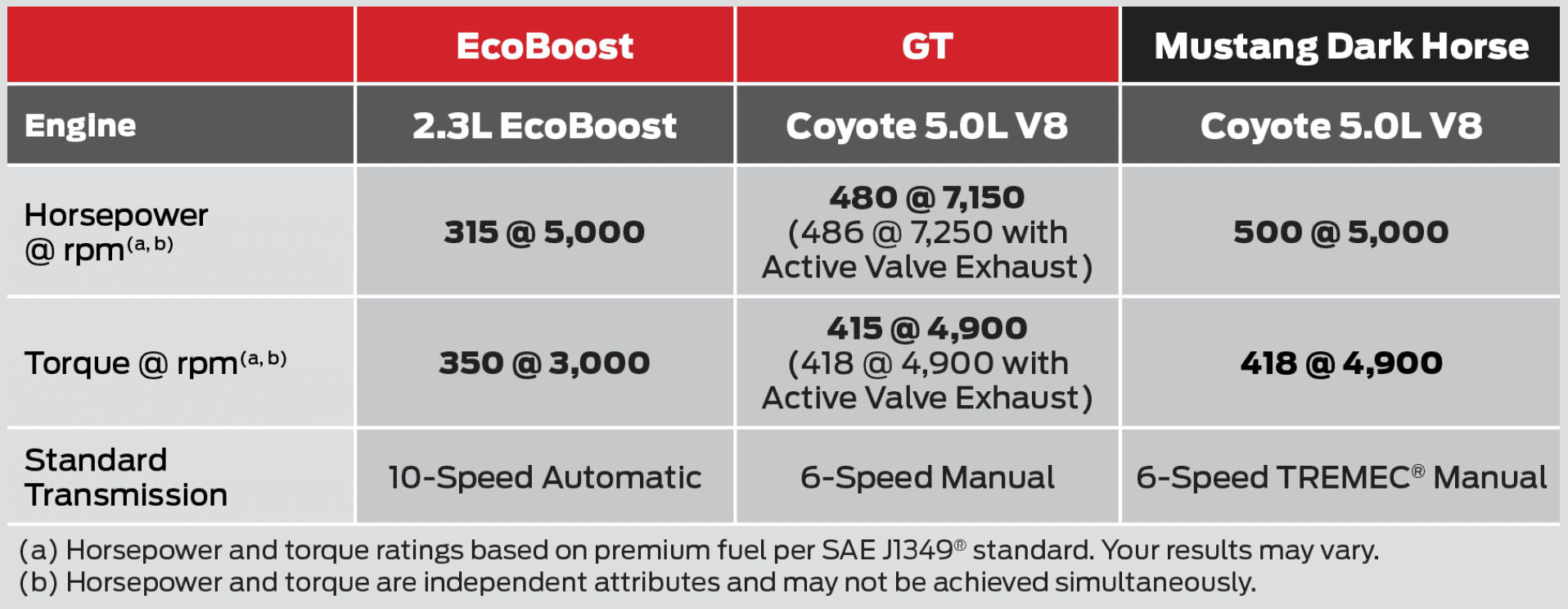 | | EcoBoost | GT | Mustang Dark Horse |
|---|---|---|---|
| Engine | 2.3L EcoBoost | Coyote 5.0L V8 | Coyote 5.0L V8 |
| Horsepower @ rpm$^{(a, b)}$ | 315 @ 5,000 | 480 @ 7,150 (486 @ 7,250 with Active Valve Exhaust) | 500 @ 5,000 |
| Torque @ rpm$^{(a, b)}$ | 350 @ 3,000 | 415 @ 4,900 (418 @ 4,900 with Active Valve Exhaust) | 418 @ 4,900 |
| Standard Transmission | 10-Speed Automatic | 6-Speed Manual | 6-Speed TREMEC® Manual |

(a) Horsepower and torque ratings based on premium fuel per SAE J1349® standard. Your results may vary.
(b) Horsepower and torque are independent attributes and may not be achieved simultaneously.